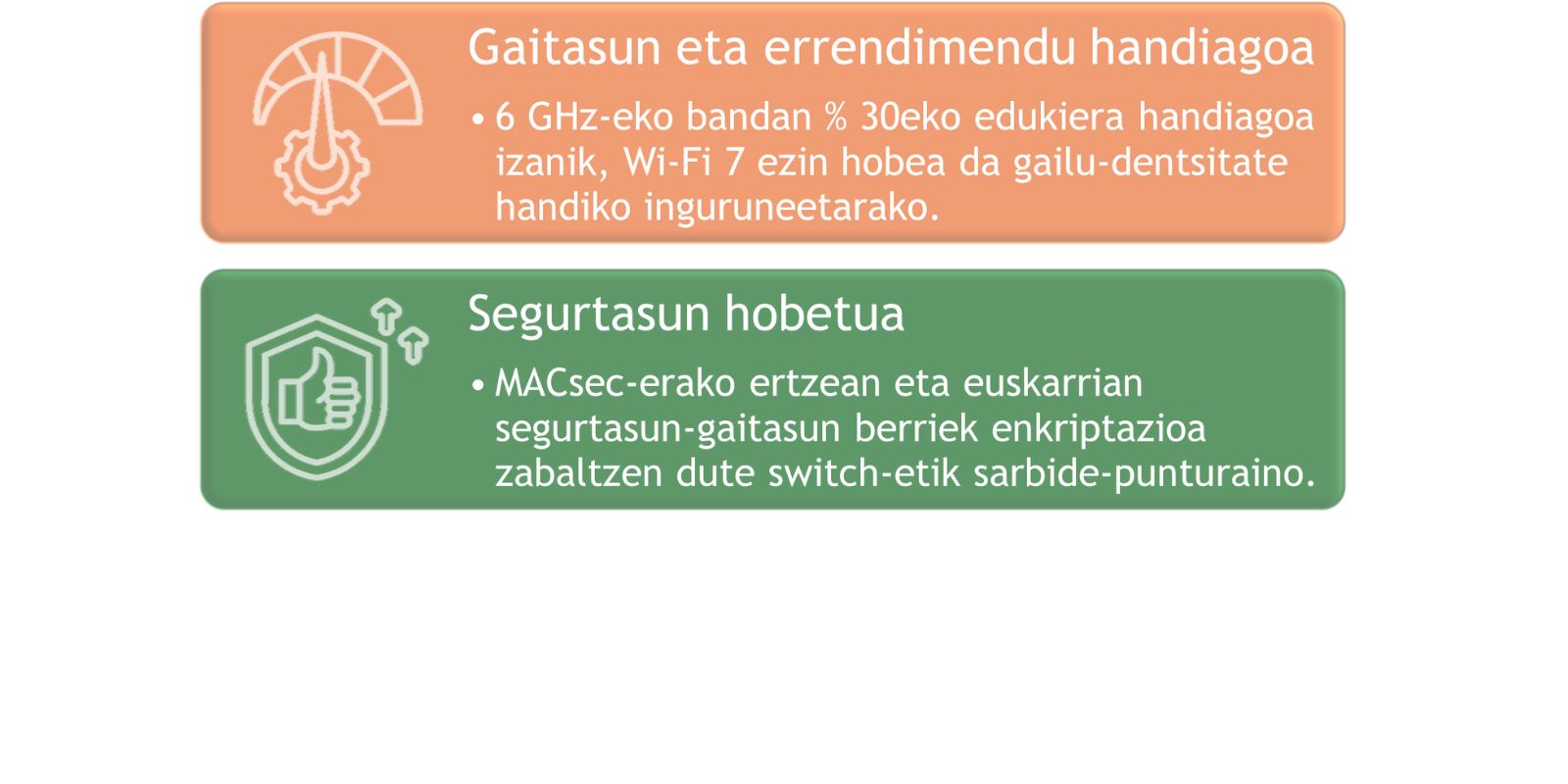 Gaitasun eta errendimendu handiagoa

• 6 GHz-eko bandan % 30eko edukiera handiagoa izanik, Wi-Fi 7 ezin hobea da gailu-dentsitate handiko inguruneetarako.

Segurtasun hobetua

• MACsec-erako ertzean eta euskarrian segurtasun-gaitasun berriek enkriptazioa zabaltzen dute switch-etik sarbide-punturaino.